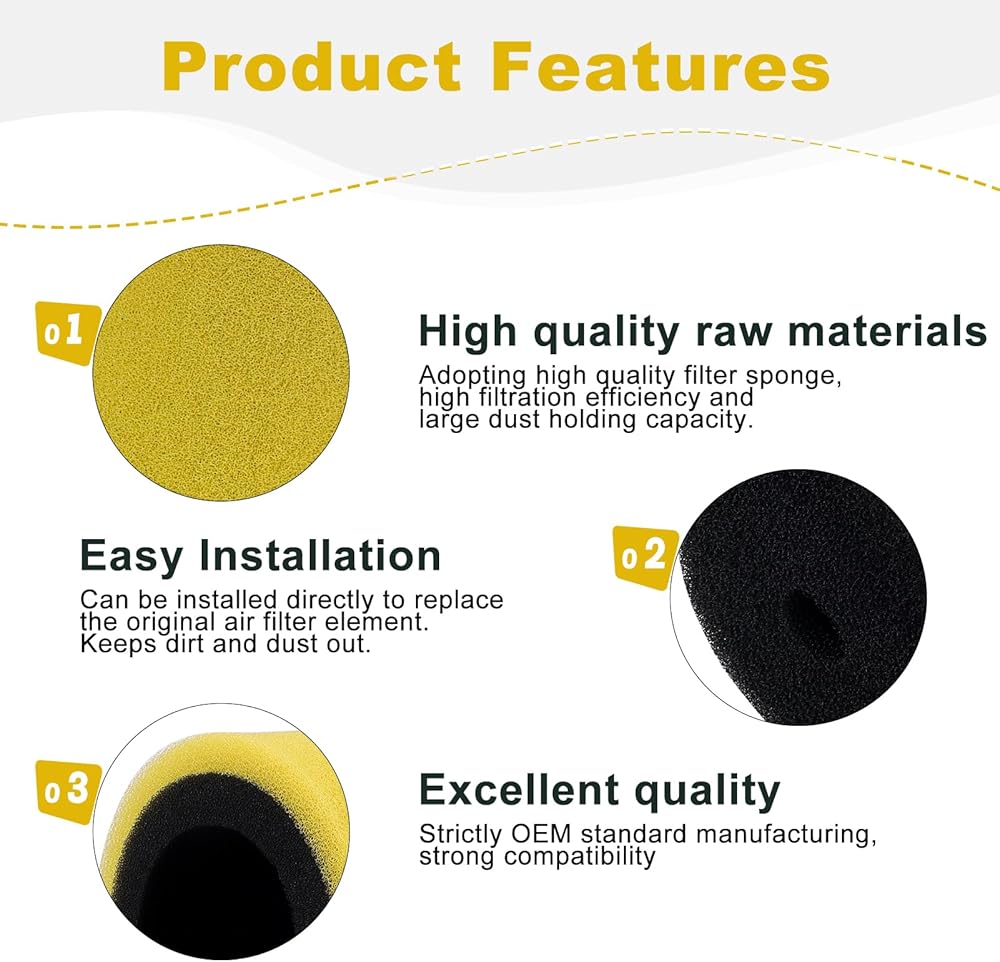 Product Features

01

High quality raw materials

Adopting high quality filter sponge, high filtration efficiency and large dust holding capacity.

Easy Installation

Can be installed directly to replace the original air filter element. Keeps dirt and dust out.

02

03

Excellent quality

Strictly OEM standard manufacturing, strong compatibility